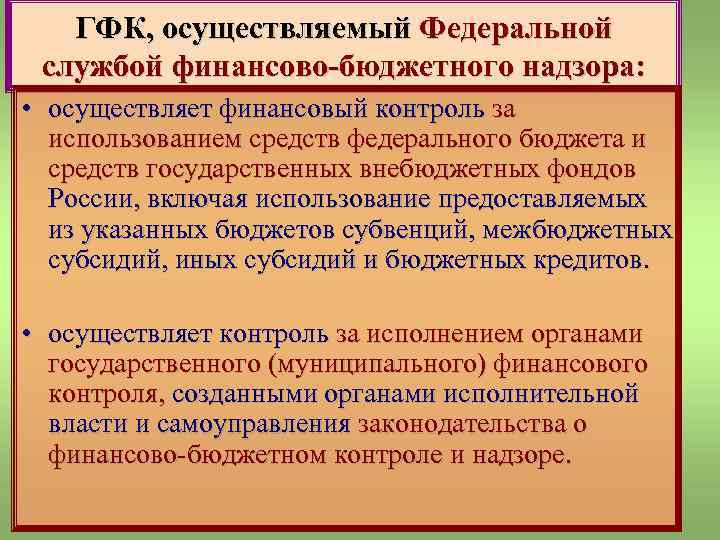 ГФК, осуществляемый Федеральной службой финансово-бюджетного надзора:

• осуществляет финансовый контроль за использованием средств федерального бюджета и средств государственных внебюджетных фондов России, включая использование предоставляемых из указанных бюджетов субвенций, межбюджетных субсидий, иных субсидий и бюджетных кредитов.

• осуществляет контроль за исполнением органами государственного (муниципального) финансового контроля, созданными органами исполнительной власти и самоуправления законодательства о финансово-бюджетном контроле и надзоре.